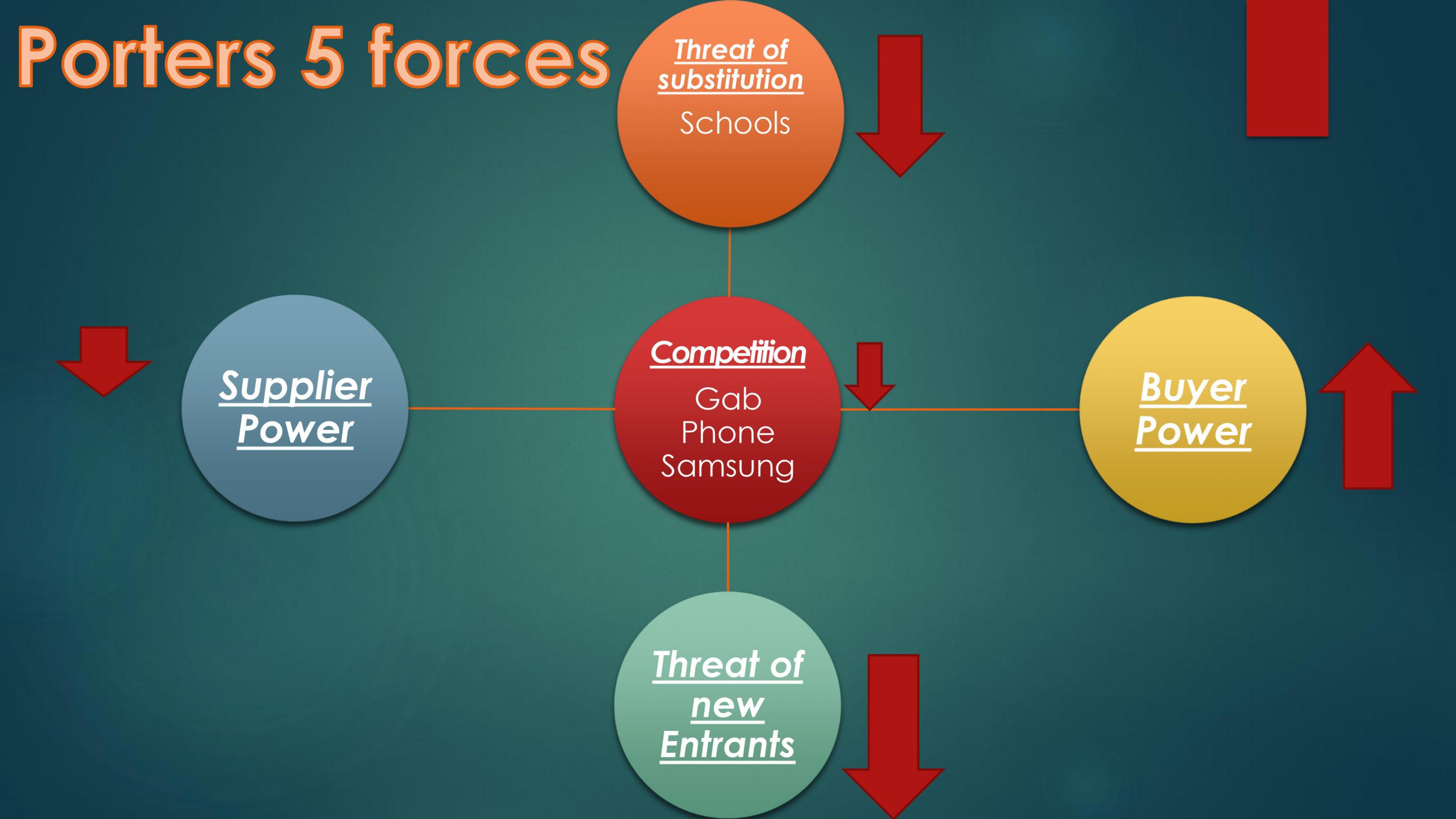 Porters 5 forces

Threat of substitution
Schools

Supplier Power

Competition
Gab
Phone
Samsung

Buyer Power

Threat of new Entrants